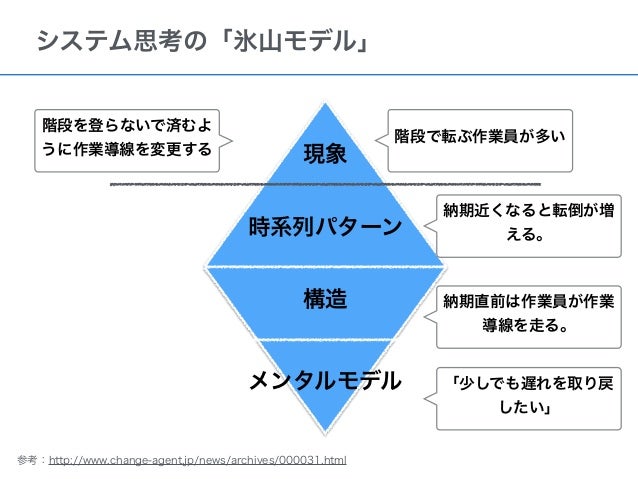 システム思考の「氷山モデル」

階段を登らないで済むように作業導線を変更する

現象

階段で転ぶ作業員が多い

時系列パターン

納期近くなると転倒が増える。

構造

納期直前は作業員が作業導線を走る。

メンタルモデル

「少しでも遅れを取り戻したい」

参考：http://www.change-agent.jp/news/archives/000031.html